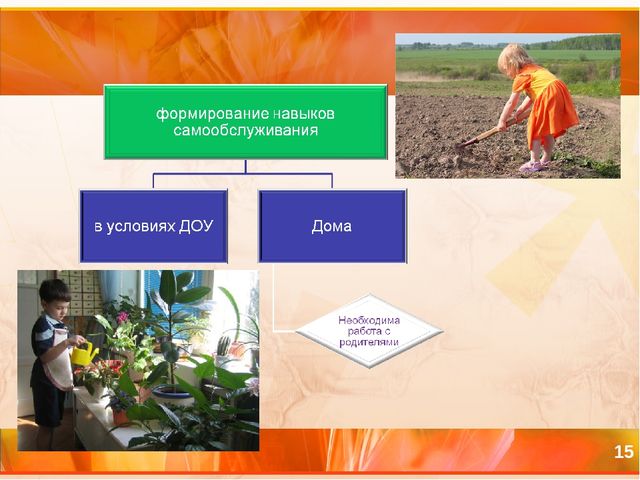 формирование навыков самообслуживания

в условиях ДОУ

Дома

Необходима работа с родителями

15